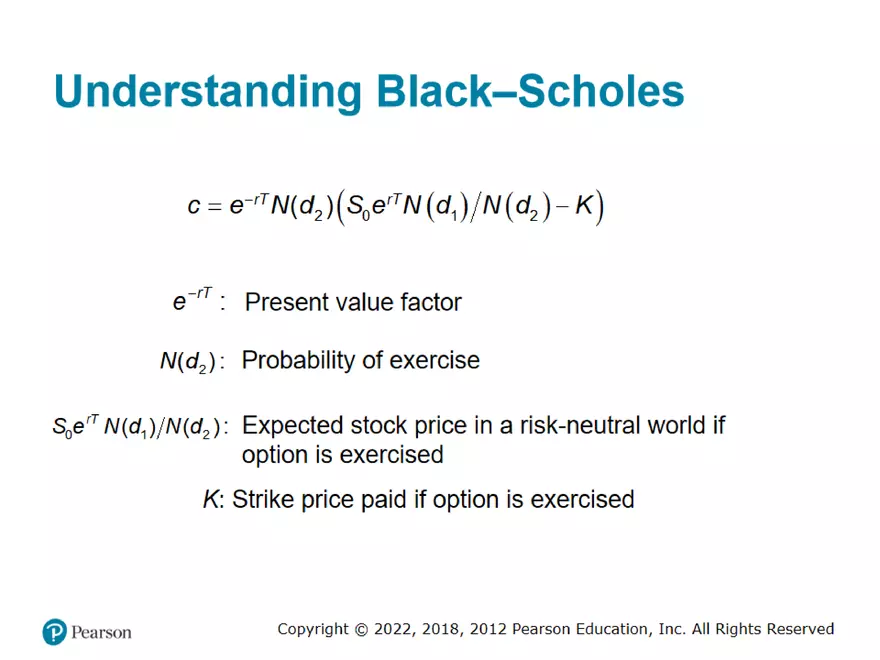 Understanding Black–Scholes

$c = e^{-rT}N(d_2)\left(S_0e^{rT}N(d_1)/N(d_2) - K\right)$

$e^{-rT}$ : Present value factor

$N(d_2)$: Probability of exercise

$S_0e^{rT}N(d_1)/N(d_2)$: Expected stock price in a risk-neutral world if option is exercised

$K$: Strike price paid if option is exercised

Pearson

Copyright © 2022, 2018, 2012 Pearson Education, Inc. All Rights Reserved